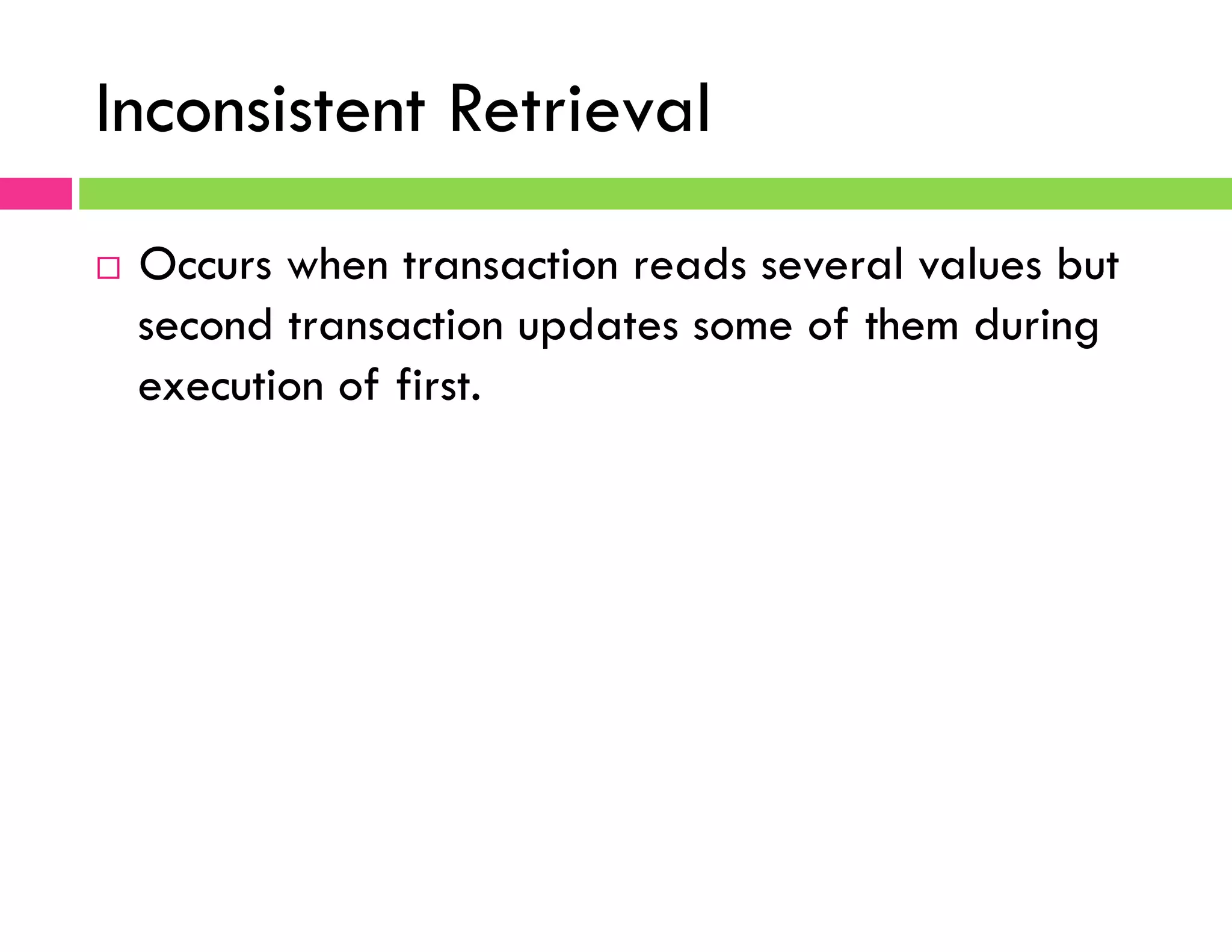 Inconsistent Retrieval

Occurs when transaction reads several values but second transaction updates some of them during execution of first.